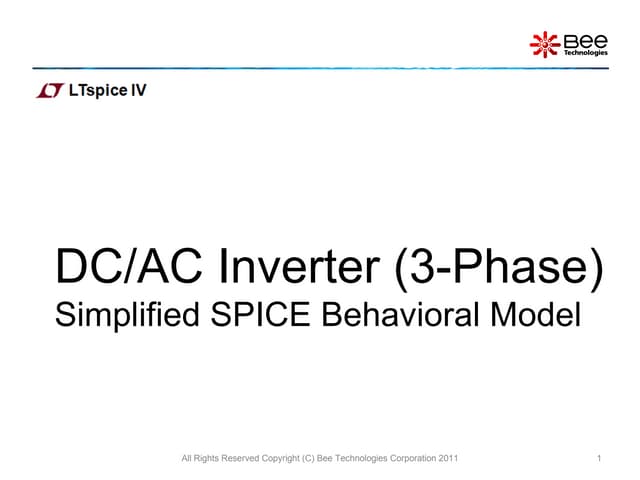 Bee Technologies

LTspice IV

DC/AC Inverter (3-Phase)
Simplified SPICE Behavioral Model

All Rights Reserved Copyright (C) Bee Technologies Corporation 2011

1